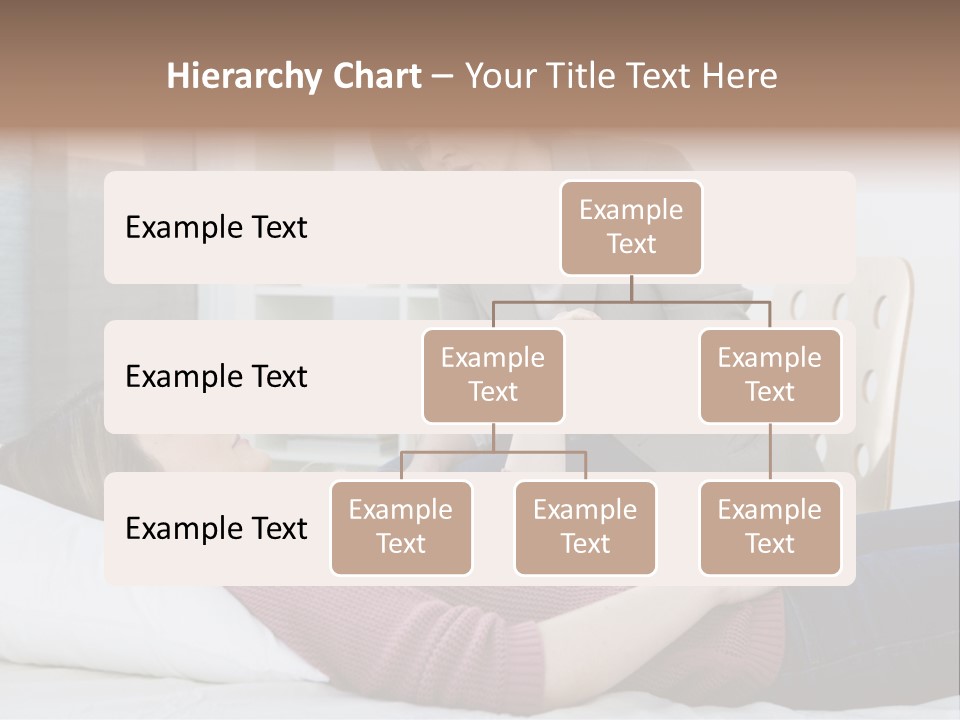 Hierarchy Chart – Your Title Text Here

Example Text

Example Text

Example Text

Example Text

Example Text

Example Text

Example Text

Example Text

Example Text